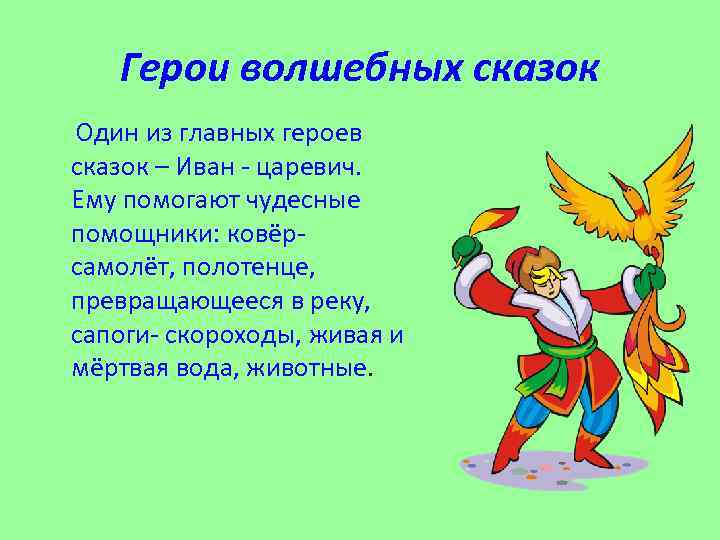 Герои волшебных сказок

Один из главных героев сказок – Иван - царевич. Ему помогают чудесные помощники: ковёр-самолёт, полотенце, превращающееся в реку, сапоги- скороходы, живая и мёртвая вода, животные.